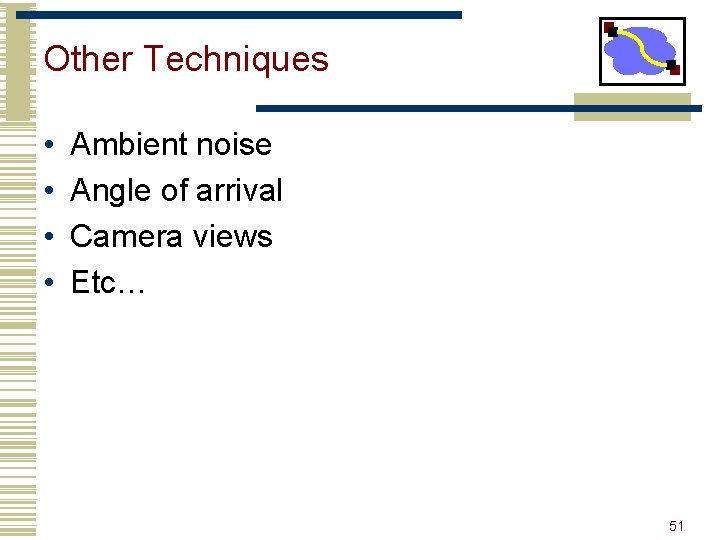 Other Techniques

• Ambient noise
• Angle of arrival
• Camera views
• Etc…

51